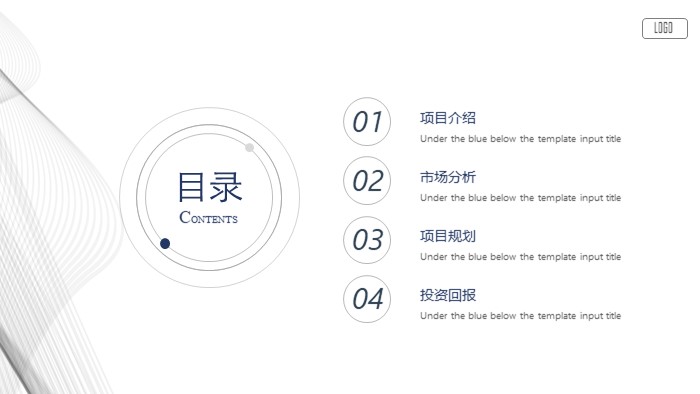 LOGO

目录
CONTENTS

01
项目介绍
Under the blue below the template input title

02
市场分析
Under the blue below the template input title

03
项目规划
Under the blue below the template input title

04
投资回报
Under the blue below the template input title